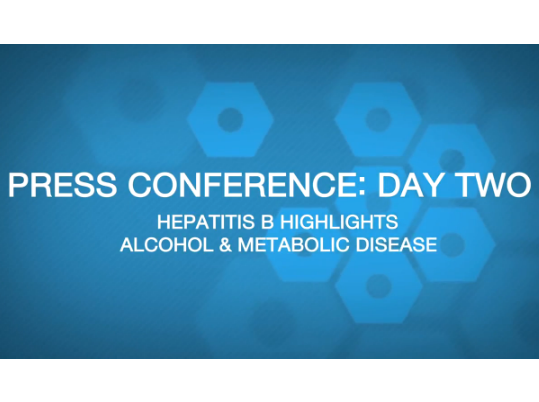 PRESS CONFERENCE: DAY TWO

HEPATITIS B HIGHLIGHTS
ALCOHOL & METABOLIC DISEASE